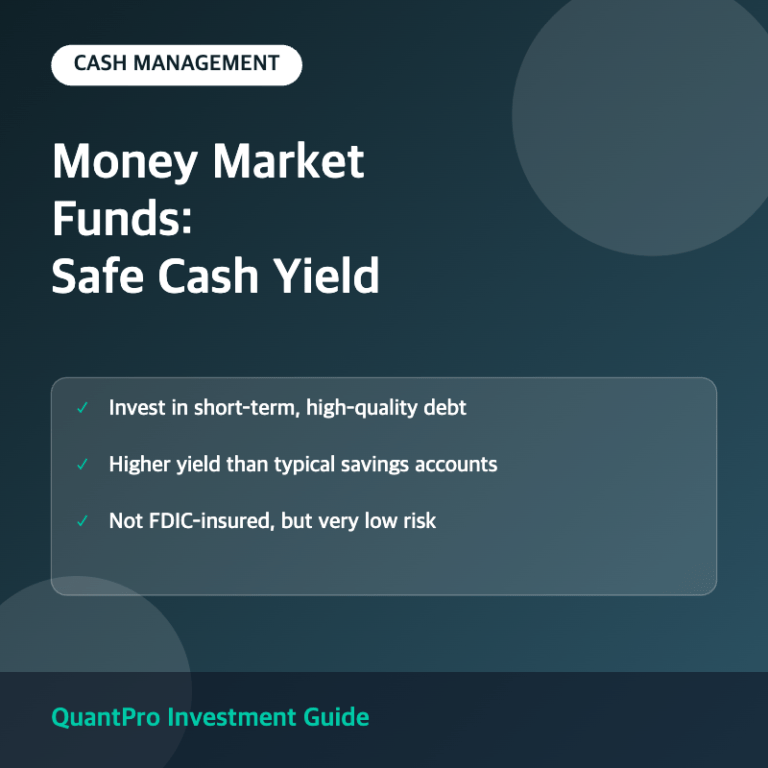 CASH MANAGEMENT

Money Market Funds: Safe Cash Yield

✓ Invest in short-term, high-quality debt

✓ Higher yield than typical savings accounts

✓ Not FDIC-insured, but very low risk

QuantPro Investment Guide